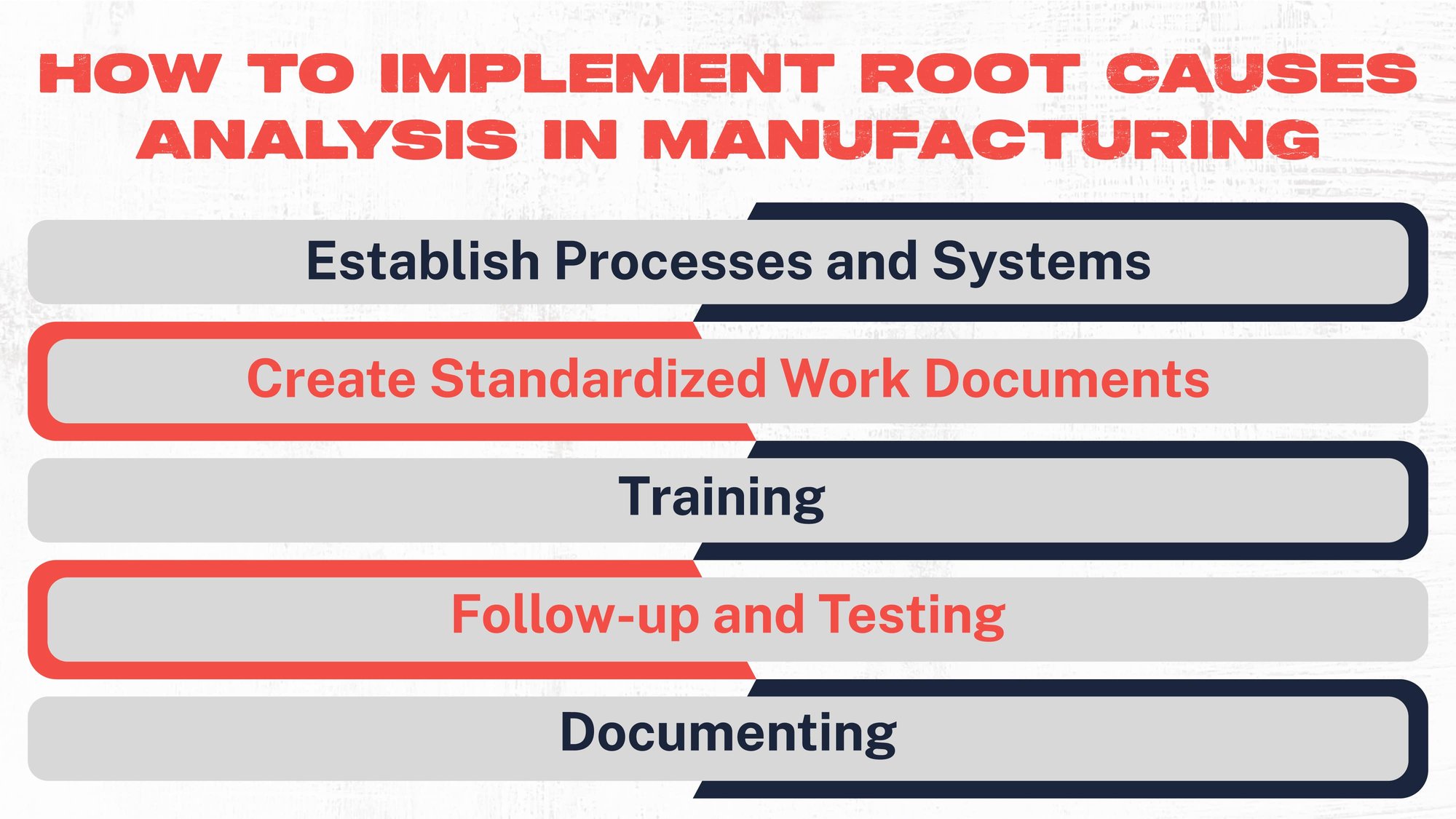 HOW TO IMPLEMENT ROOT CAUSES ANALYSIS IN MANUFACTURING

Establish Processes and Systems

Create Standardized Work Documents

Training

Follow-up and Testing

Documenting